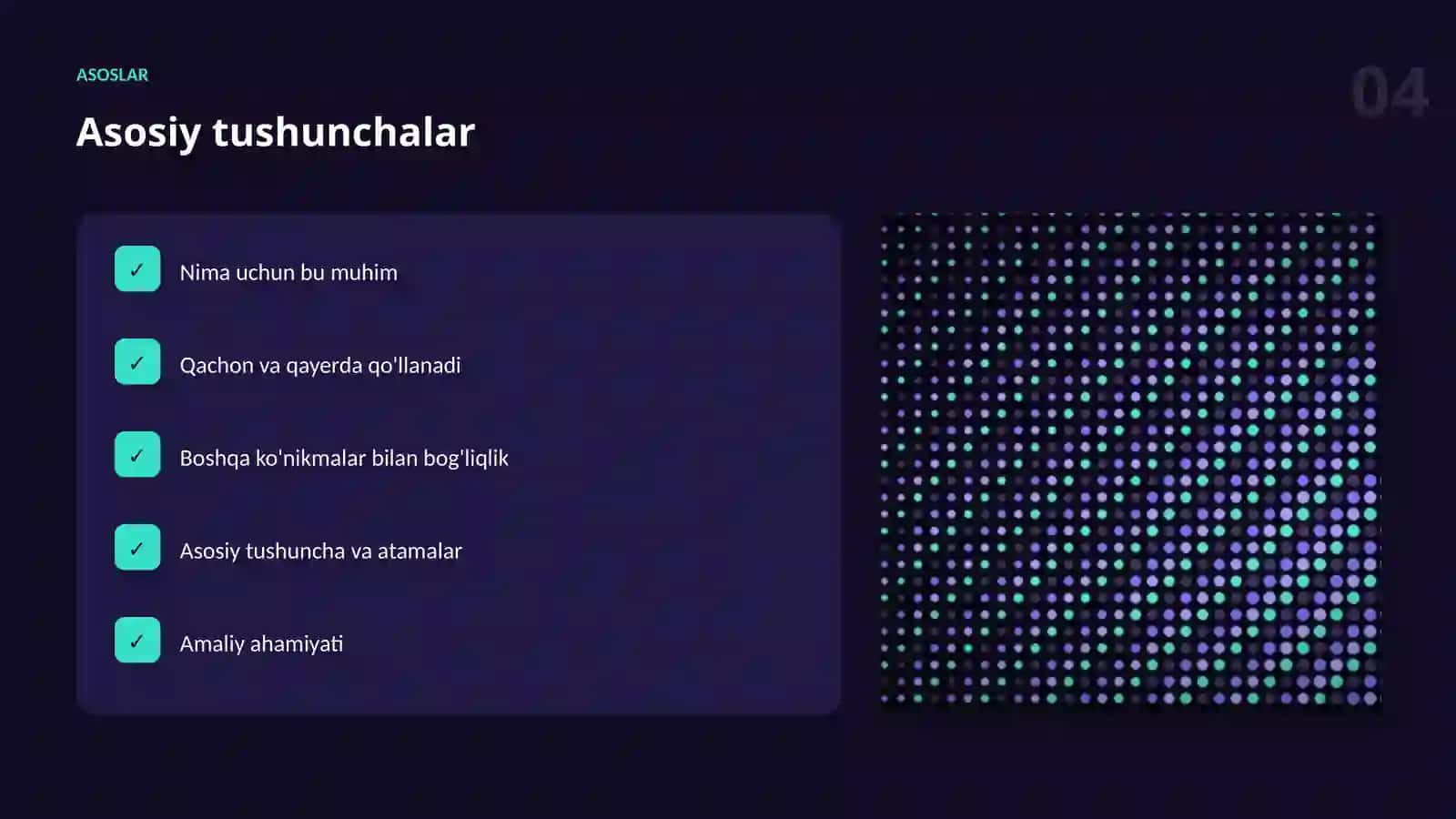 ASOSLAR

04

Asosiy tushunchalar

✓ Nima uchun bu muhim

✓ Qachon va qayerda qo'llanadi

✓ Boshqa ko'nikmalar bilan bog'liqlik

✓ Asosiy tushuncha va atamalar

✓ Amaliy ahamiyati